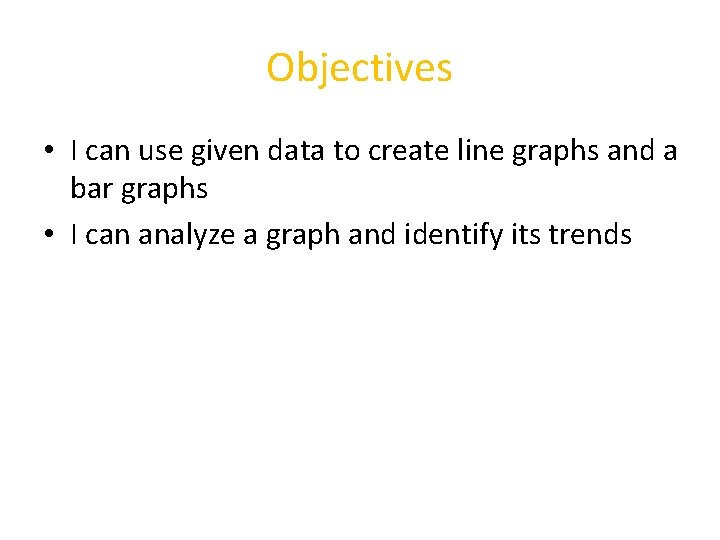 Objectives

• I can use given data to create line graphs and a bar graphs
• I can analyze a graph and identify its trends